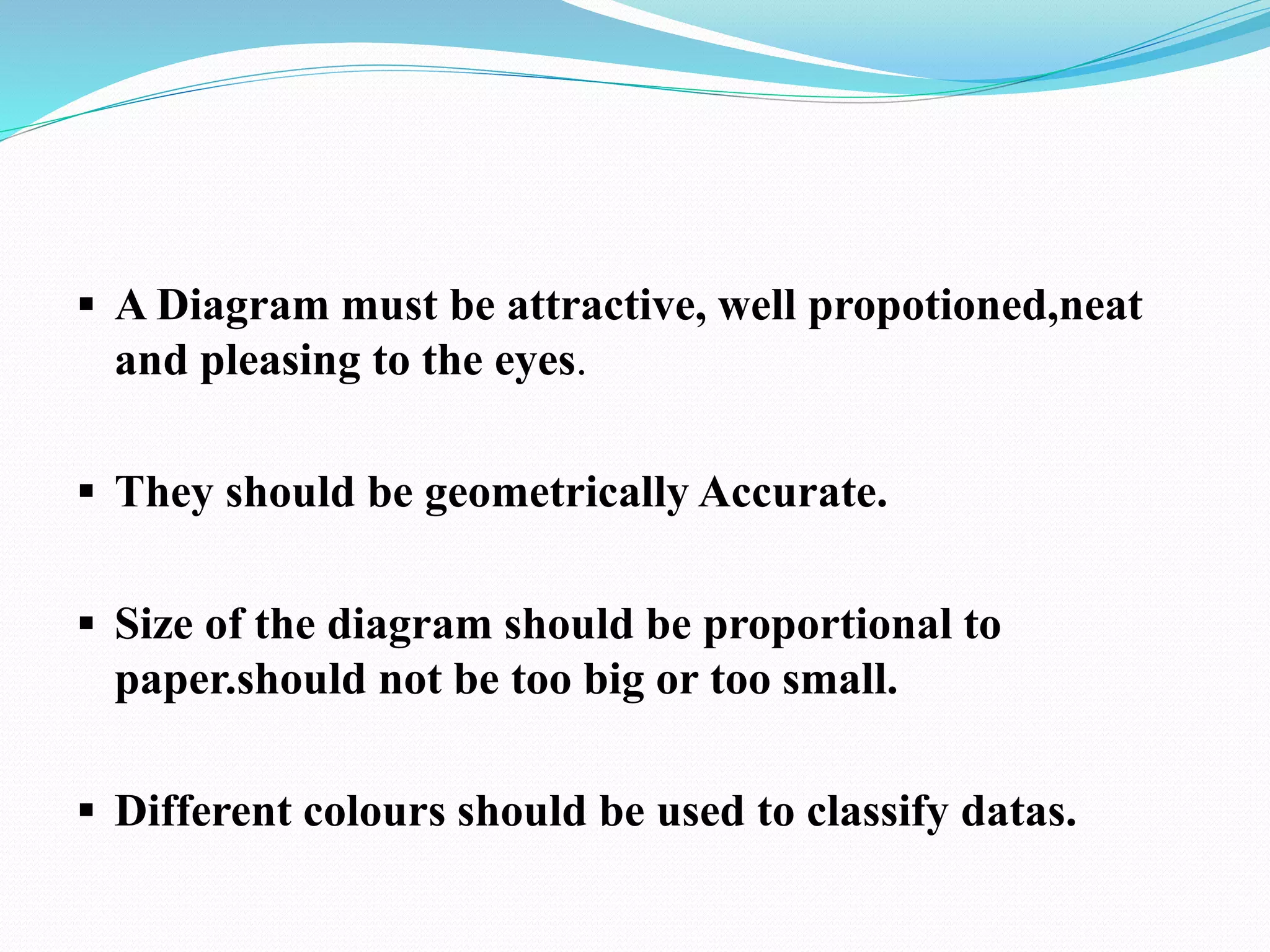 ▪ A Diagram must be attractive, well propotioned,neat and pleasing to the eyes.

▪ They should be geometrically Accurate.

▪ Size of the diagram should be proportional to paper.should not be too big or too small.

▪ Different colours should be used to classify datas.